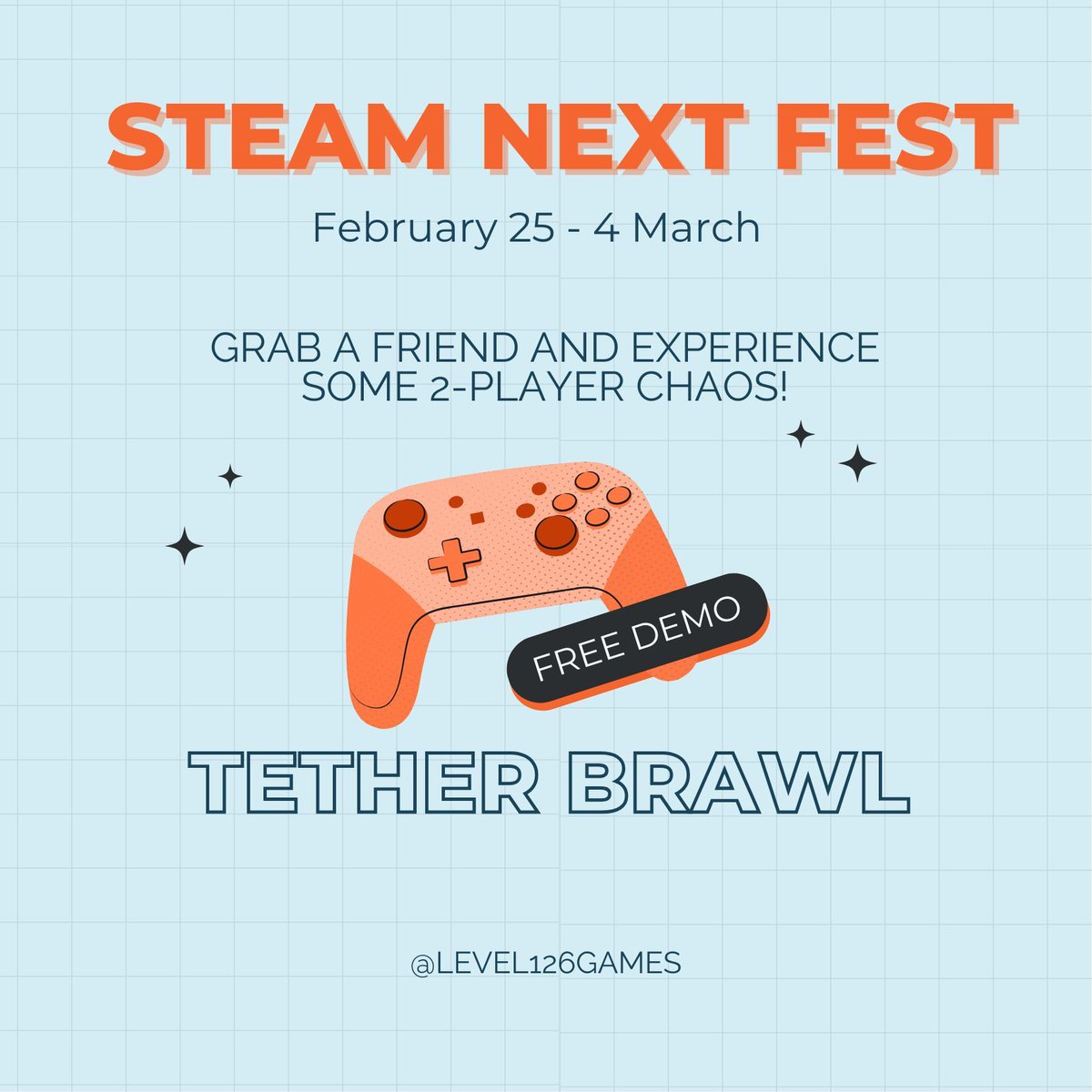 STEAM NEXT FEST

February 25 - 4 March

GRAB A FRIEND AND EXPERIENCE SOME 2-PLAYER CHAOS!

FREE DEMO

TETHER BRAWL

@LEVEL126GAMES